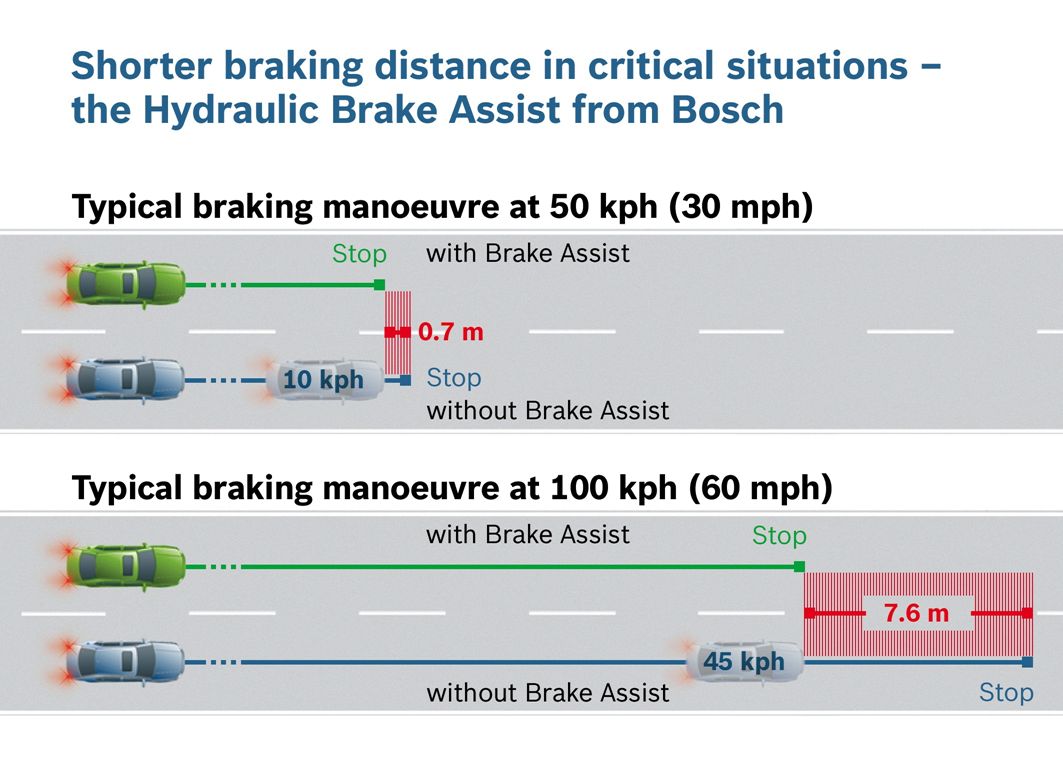 Shorter braking distance in critical situations – the Hydraulic Brake Assist from Bosch

Typical braking manoeuvre at 50 kph (30 mph)

Stop with Brake Assist

0.7 m

10 kph

Stop without Brake Assist

Typical braking manoeuvre at 100 kph (60 mph)

with Brake Assist Stop

7.6 m

45 kph

without Brake Assist

Stop